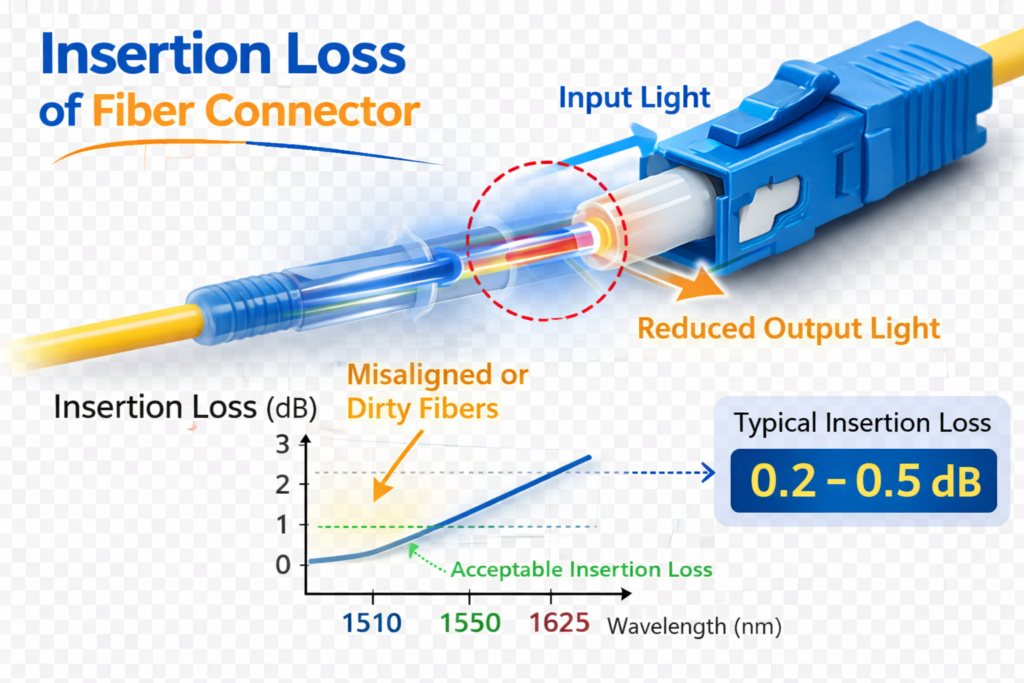 Insertion Loss of Fiber Connector

Input Light

Reduced Output Light

Misaligned or Dirty Fibers

Insertion Loss (dB)

3
2
1
0

Acceptable Insertion Loss

1510 1550 1625 Wavelength (nm)

Typical Insertion Loss

0.2 – 0.5 dB